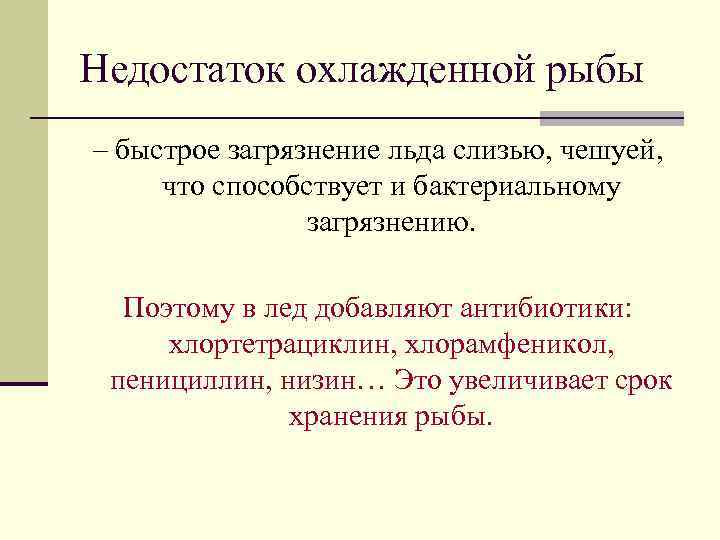 Недостаток охлажденной рыбы

– быстрое загрязнение льда слизью, чешуей, что способствует и бактериальному загрязнению.

Поэтому в лед добавляют антибиотики: хлортетрациклин, хлорамфеникол, пенициллин, низин… Это увеличивает срок хранения рыбы.